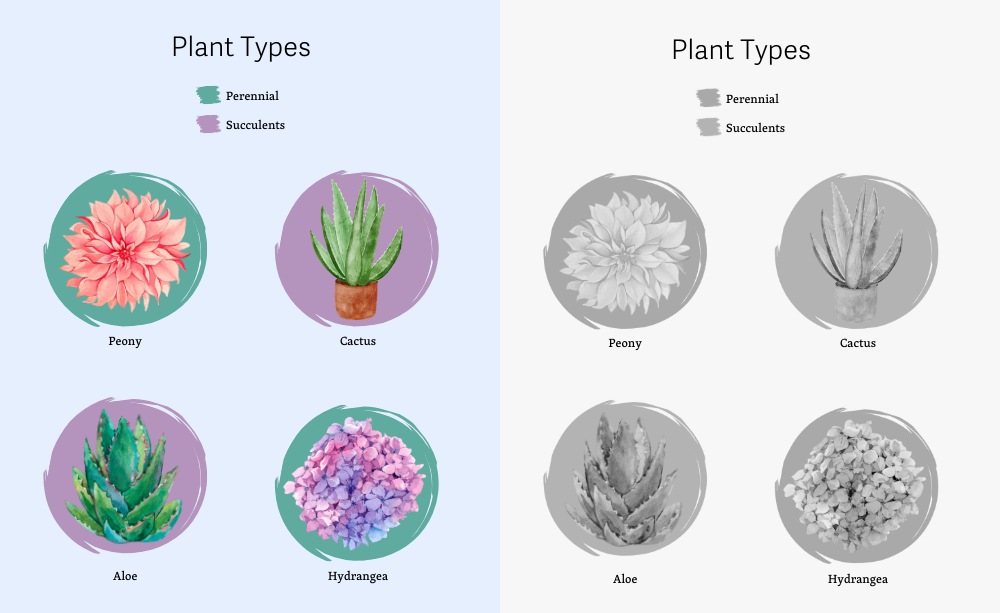 Plant Types

Perennial
Succulents

Peony
Cactus
Aloe
Hydrangea

Plant Types

Perennial
Succulents

Peony
Cactus
Aloe
Hydrangea